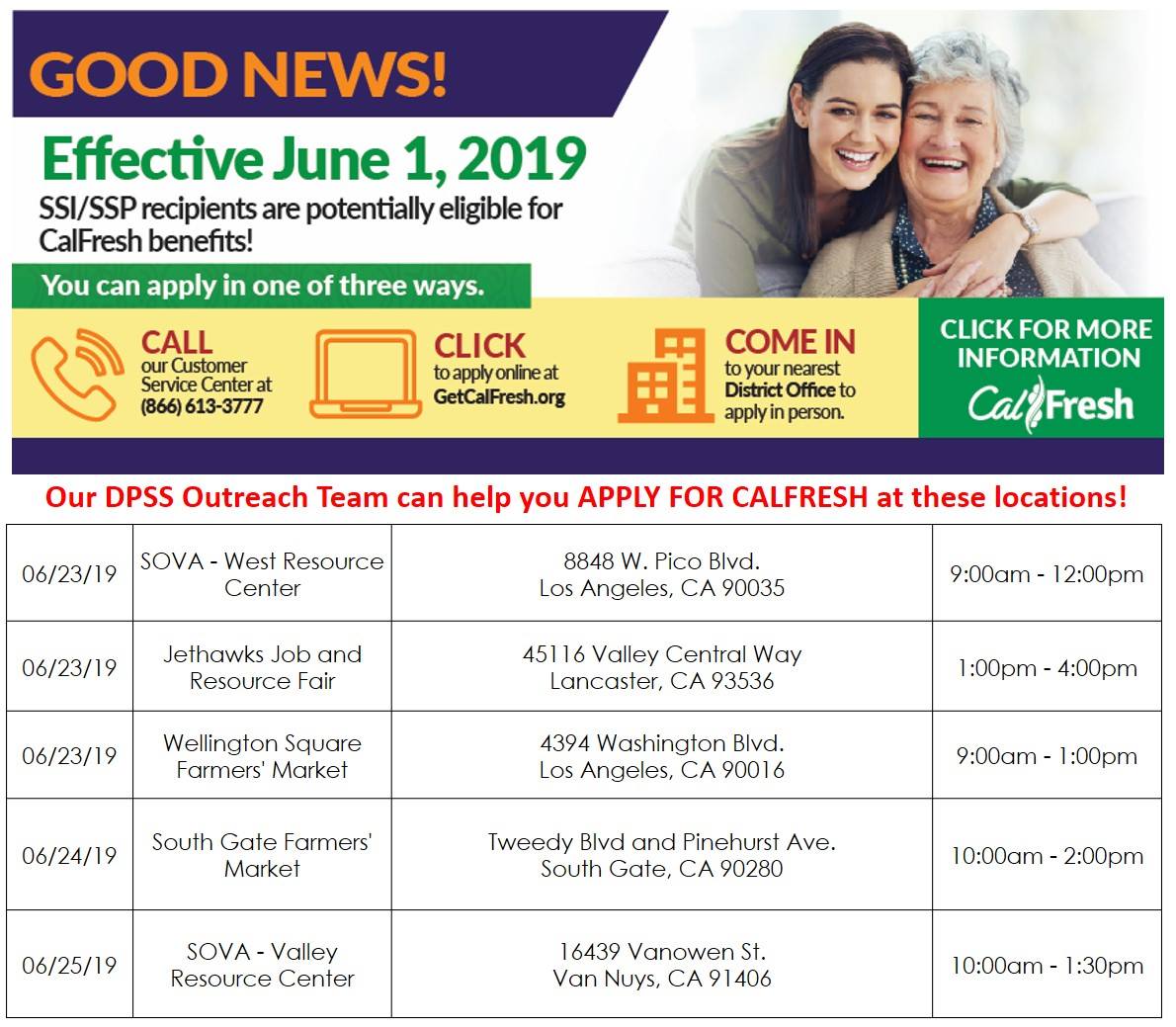 GOOD NEWS!

Effective June 1, 2019

SSI/SSP recipients are potentially eligible for CalFresh benefits!

You can apply in one of three ways.

CALL our Customer Service Center at (866) 613-3777

CLICK to apply online at GetCalFresh.org

COME IN to your nearest District Office to apply in person.

CLICK FOR MORE INFORMATION

CalFresh

Our DPSS Outreach Team can help you APPLY FOR CALFRESH at these locations!

| 06/23/19 | SOVA - West Resource Center | 8848 W. Pico Blvd. Los Angeles, CA 90035 | 9:00am - 12:00pm |
|---|---|---|---|
| 06/23/19 | Jethawks Job and Resource Fair | 45116 Valley Central Way Lancaster, CA 93536 | 1:00pm - 4:00pm |
| 06/23/19 | Wellington Square Farmers' Market | 4394 Washington Blvd. Los Angeles, CA 90016 | 9:00am - 1:00pm |
| 06/24/19 | South Gate Farmers' Market | Tweedy Blvd and Pinehurst Ave. South Gate, CA 90280 | 10:00am - 2:00pm |
| 06/25/19 | SOVA - Valley Resource Center | 16439 Vanowen St. Van Nuys, CA 91406 | 10:00am - 1:30pm |